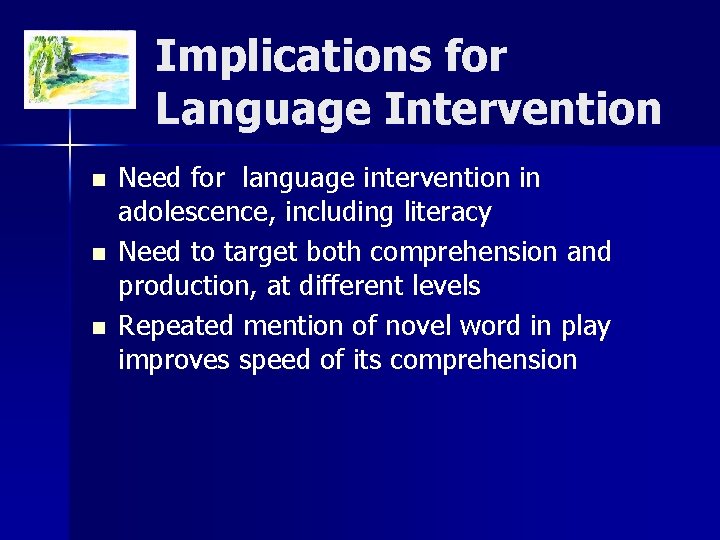 Implications for Language Intervention

- Need for language intervention in adolescence, including literacy
- Need to target both comprehension and production, at different levels
- Repeated mention of novel word in play improves speed of its comprehension